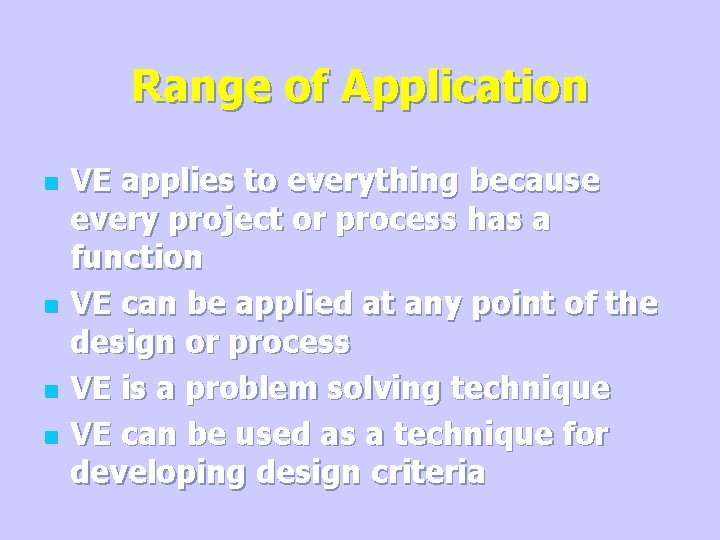 Range of Application

- VE applies to everything because every project or process has a function
- VE can be applied at any point of the design or process
- VE is a problem solving technique
- VE can be used as a technique for developing design criteria